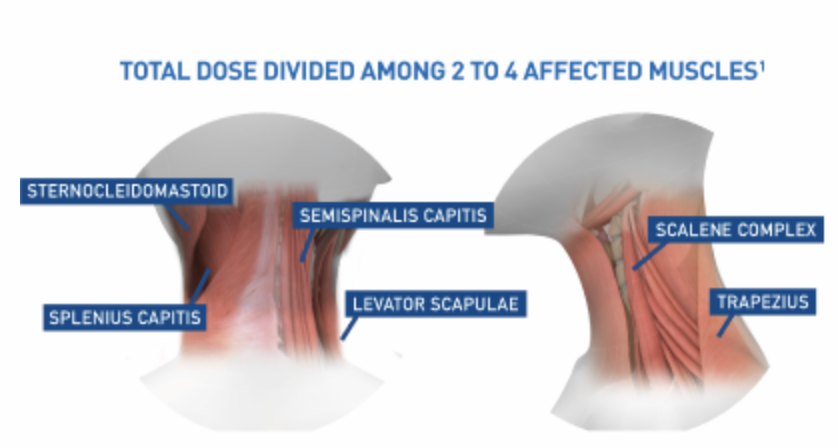 TOTAL DOSE DIVIDED AMONG 2 TO 4 AFFECTED MUSCLES$^1$

STERNOCLEIDOMASTOID

SEMISPINALIS CAPITIS

SPLENIUS CAPITIS

LEVATOR SCAPULAE

SCALENE COMPLEX

TRAPEZIUS